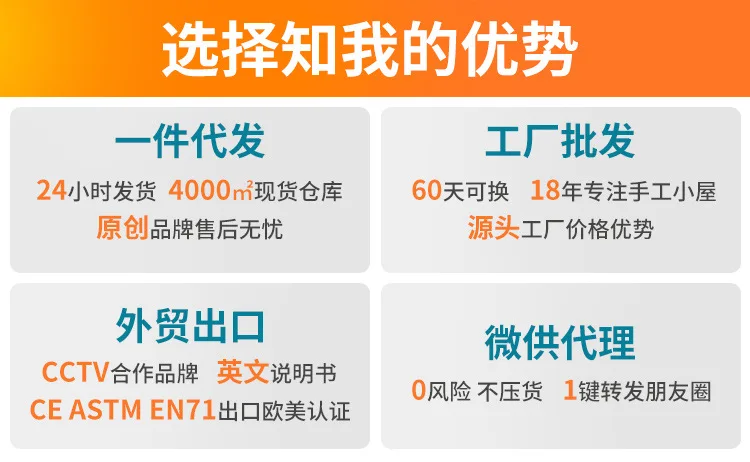 选择知我的优势

一件代发

24小时发货 4000㎡现货仓库

原创品牌售后无忧

工厂批发

60天可换 18年专注手工小屋

源头工厂价格优势

外贸出口

CCTV合作品牌 英文说明书

CE ASTM EN71出口欧美认证

微供代理

0风险 不压货 1键转发朋友圈